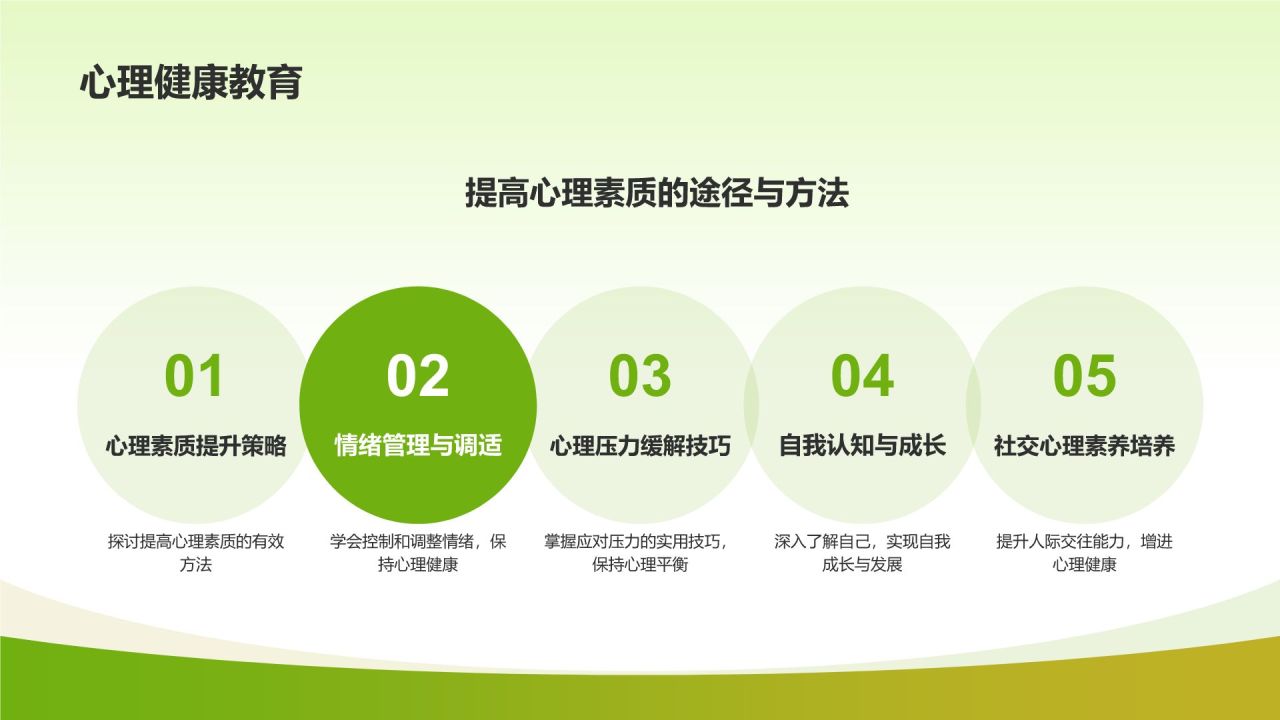 心理健康教育

提高心理素质的途径与方法

01
心理素质提升策略
探讨提高心理素质的有效方法

02
情绪管理与调适
学会控制和调整情绪，保持心理健康

03
心理压力缓解技巧
掌握应对压力的实用技巧，保持心理平衡

04
自我认知与成长
深入了解自己，实现自我成长与发展

05
社交心理素养培养
提升人际交往能力，增进心理健康